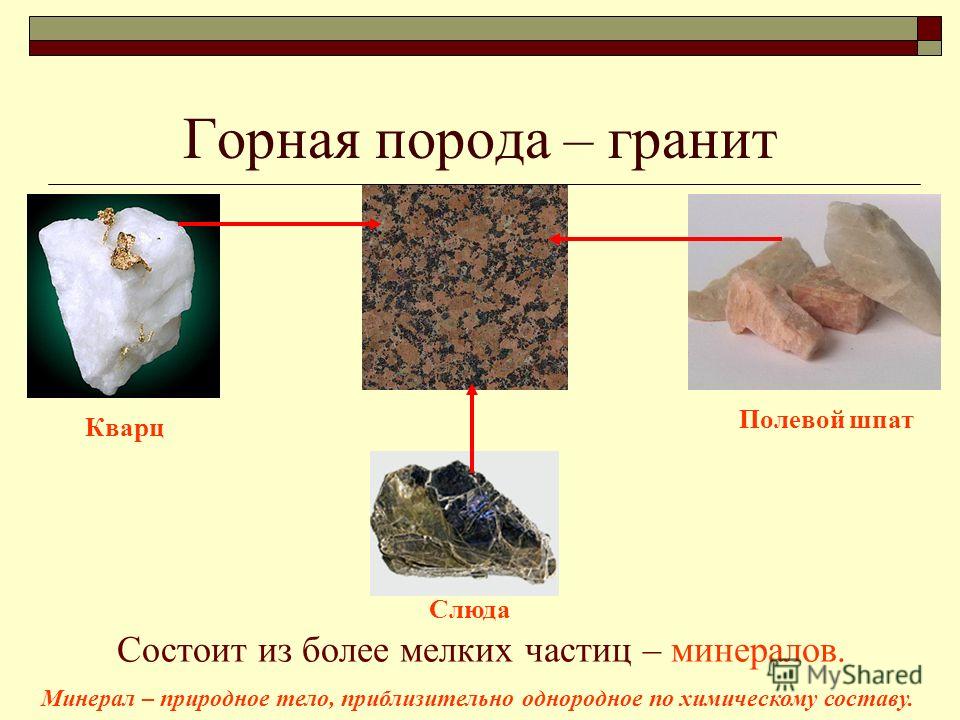 Горная порода – гранит

Кварц

Полевой шпат

Слюда

Состоит из более мелких частиц – минералов.

MyShared

Минерал – природное тело, приблизительно однородное по химическому составу.